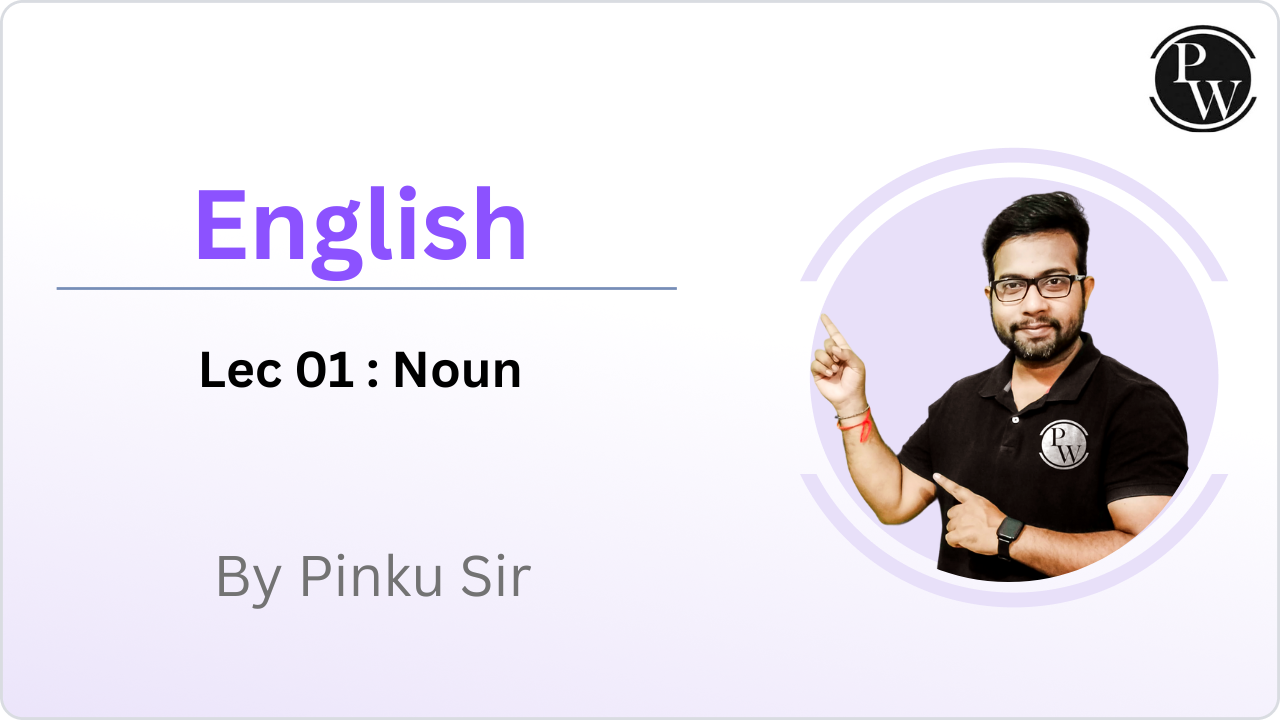 PW

English

Lec 01 : Noun

By Pinku Sir

PW